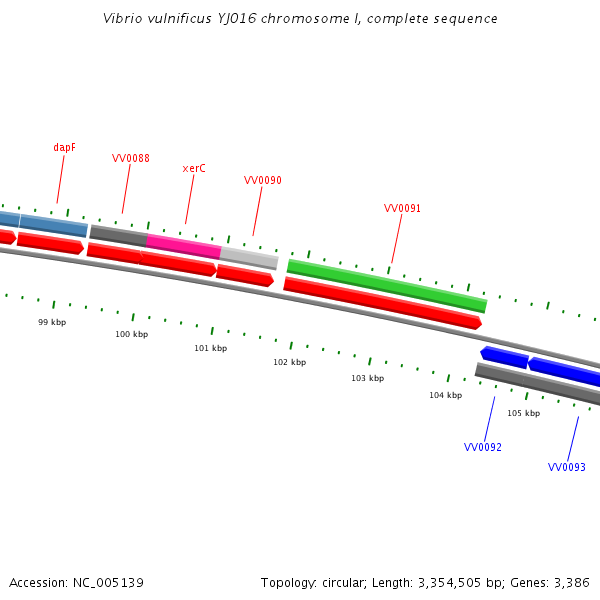 Vibrio vulnificus YJ016 chromosome I, complete sequence

dapF
VV0088
xerC
VV0090
VV0091

99 kbp
100 kbp
101 kbp
102 kbp
103 kbp
104 kbp
105 kbp

VV0092
VV0093

Accession: NC_005139

Topology: circular; Length: 3,354,505 bp; Genes: 3,386